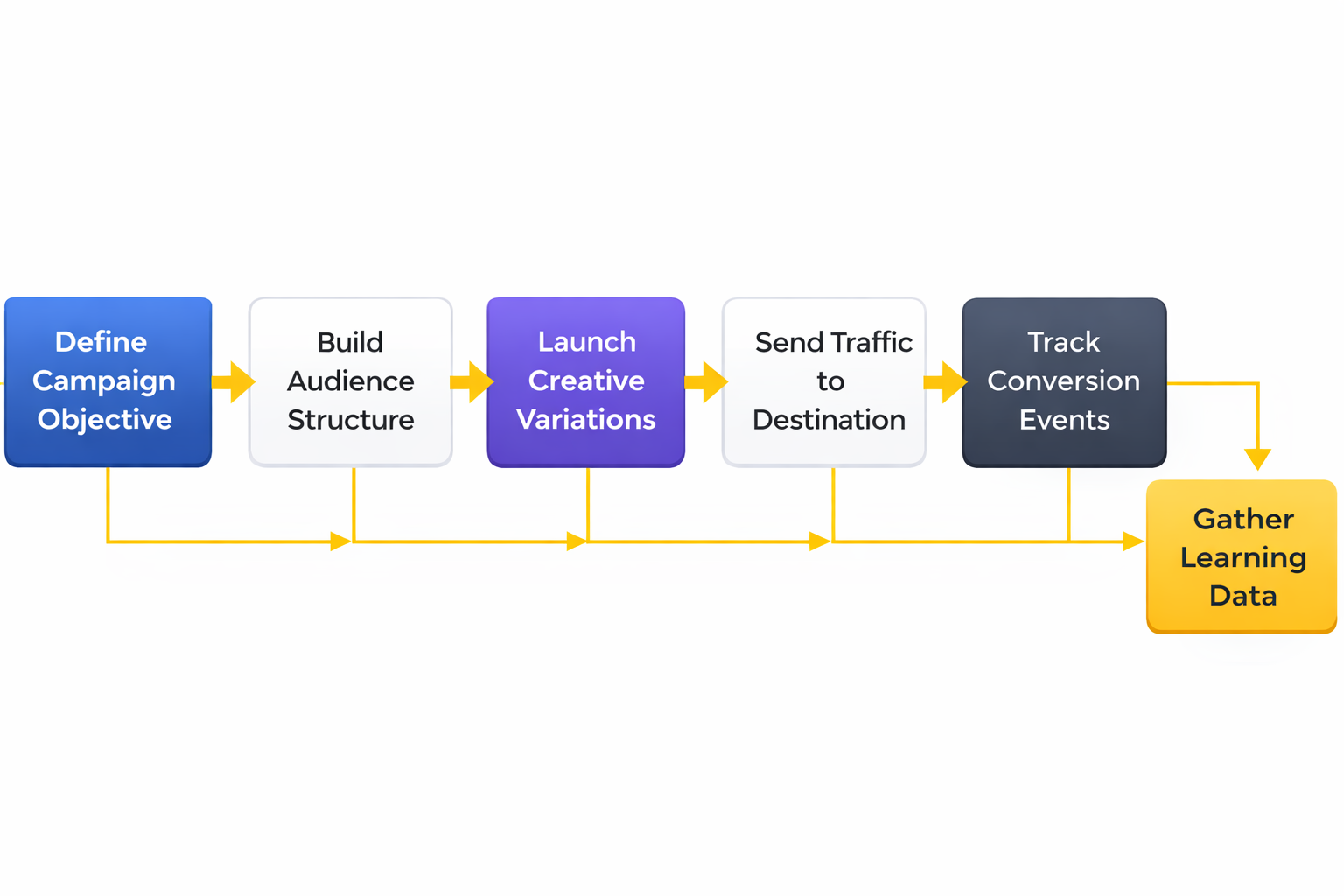 Define Campaign Objective

Build Audience Structure

Launch Creative Variations

Send Traffic to Destination

Track Conversion Events

Gather Learning Data